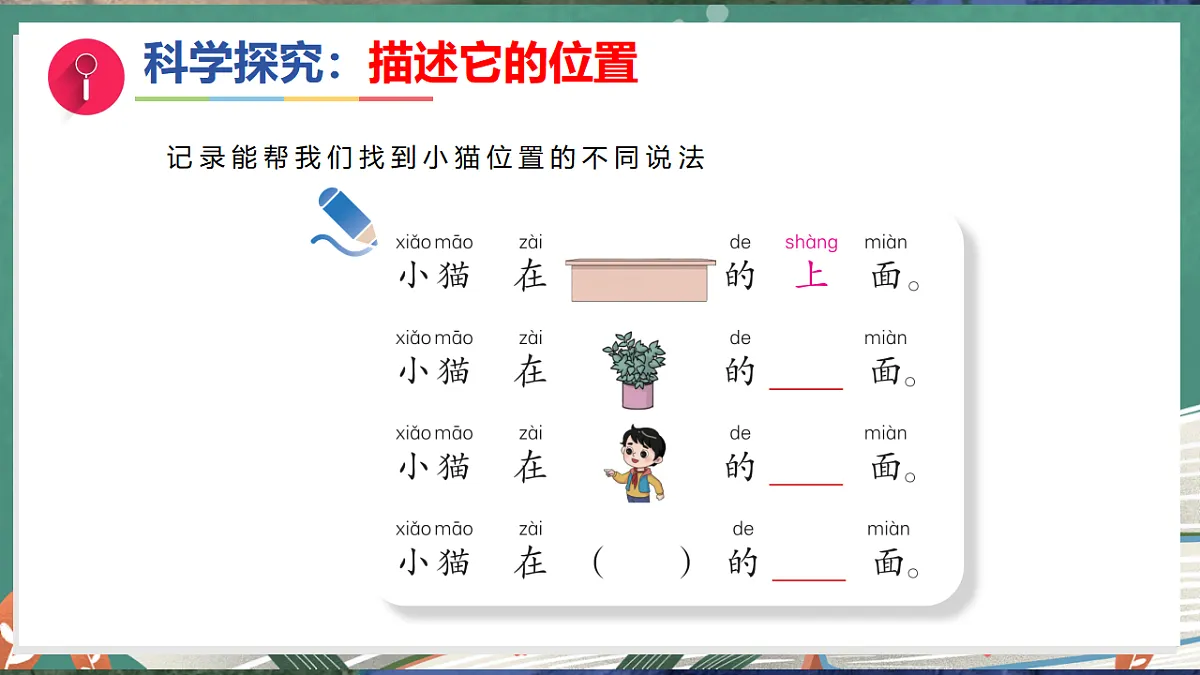 科学探究：描述它的位置

记录能帮我们找到小猫位置的不同说法

xiǎo māo zài de shàng miàn
小猫 在 的 上 面。

xiǎo māo zài de miàn
小猫 在 的 ____ 面。

xiǎo māo zài de miàn
小猫 在 的 ____ 面。

xiǎo māo zài de miàn
小猫 在 （ ） 的 ____ 面。